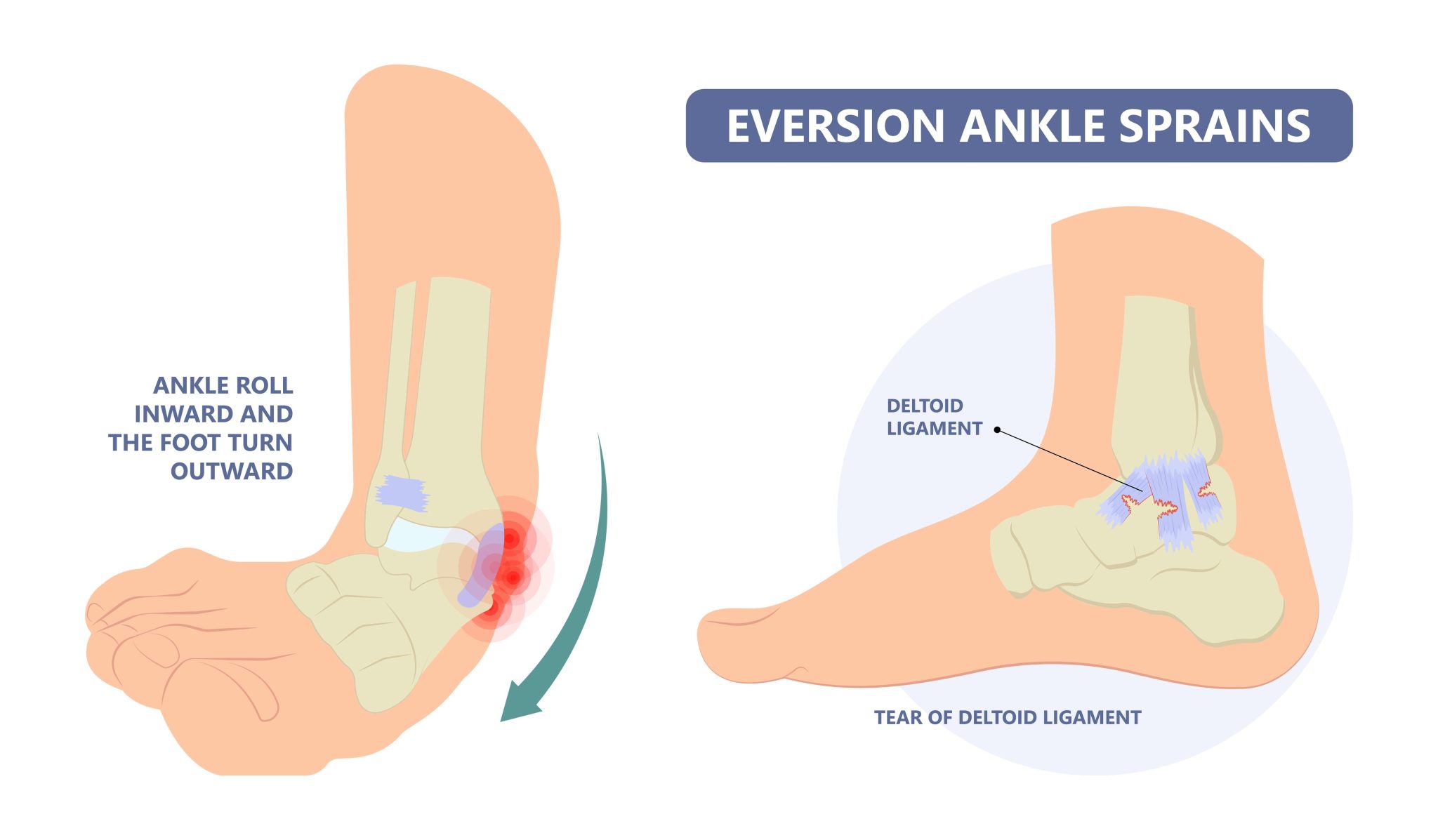 EVERSION ANKLE SPRAINS

ANKLE ROLL INWARD AND THE FOOT TURN OUTWARD

DELTOID LIGAMENT

TEAR OF DELTOID LIGAMENT